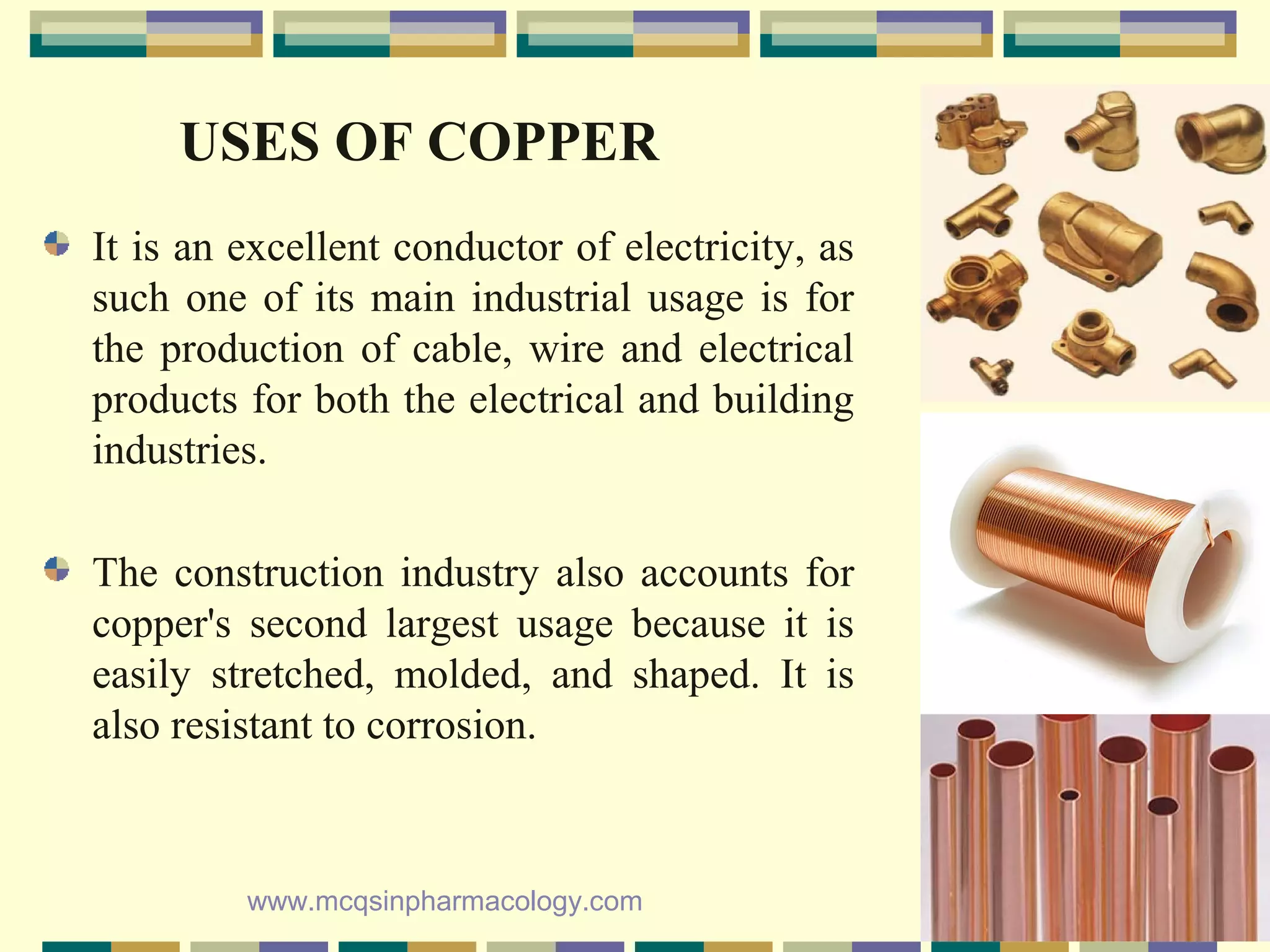 USES OF COPPER

It is an excellent conductor of electricity, as such one of its main industrial usage is for the production of cable, wire and electrical products for both the electrical and building industries.

The construction industry also accounts for copper's second largest usage because it is easily stretched, molded, and shaped. It is also resistant to corrosion.

www.mcqsinpharmacology.com